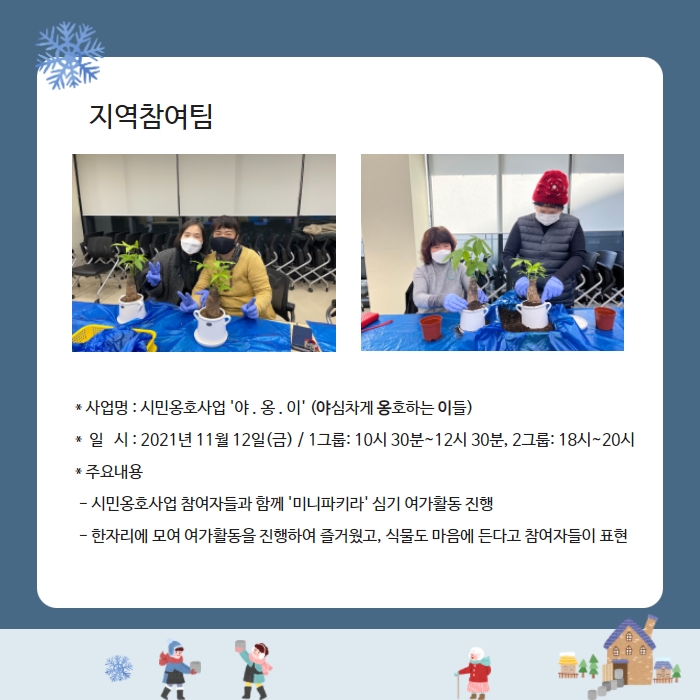 지역참여팀

* 사업명 : 시민옹호사업 '야 . 옹 . 이' (야심차게 옹호하는 이들)

* 일 시 : 2021년 11월 12일(금) / 1그룹: 10시 30분~12시 30분, 2그룹: 18시~20시

* 주요내용

- 시민옹호사업 참여자들과 함께 '미니파키라' 심기 여가활동 진행

- 한자리에 모여 여가활동을 진행하여 즐거웠고, 식물도 마음에 든다고 참여자들이 표현